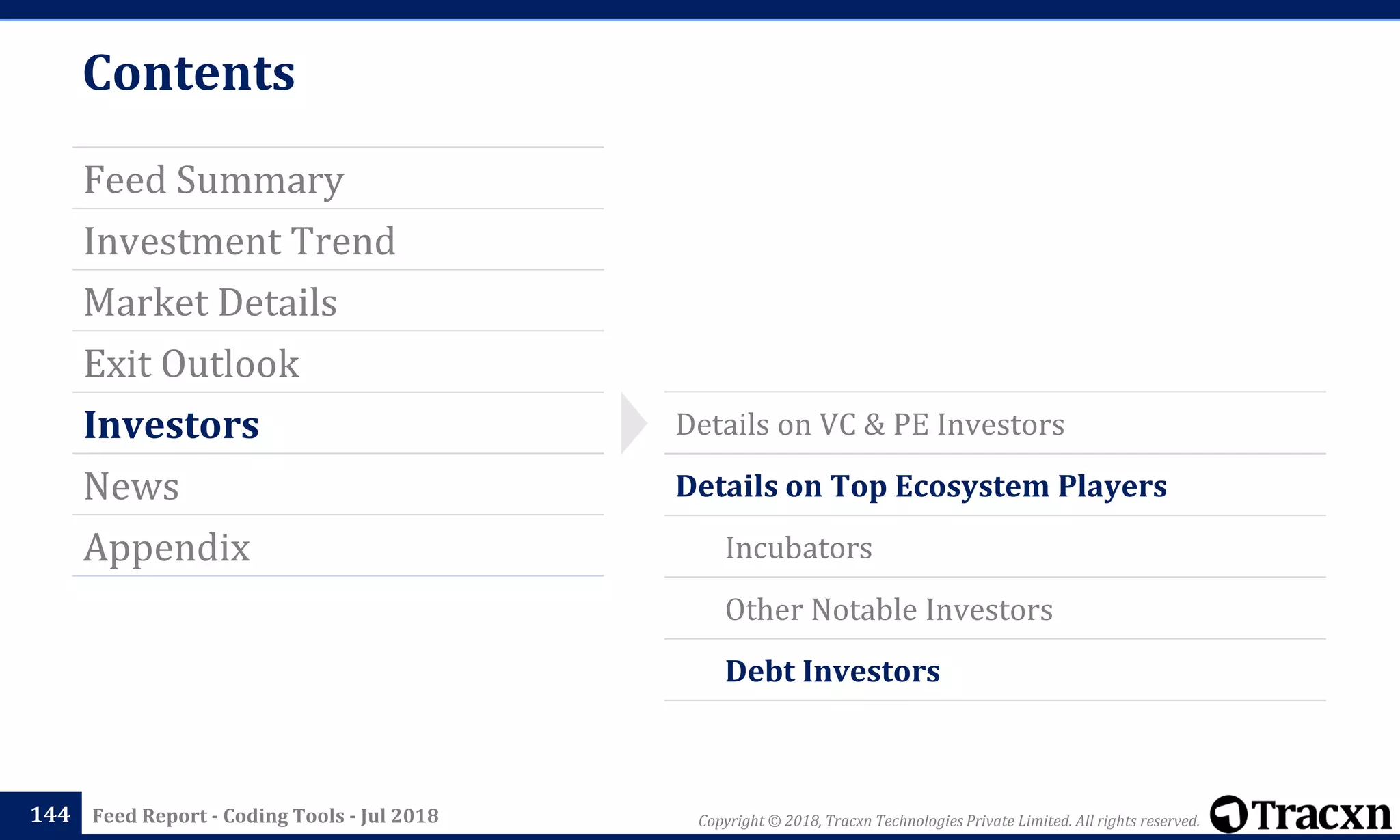 Contents

Feed Summary

Investment Trend

Market Details

Exit Outlook

Investors

News

Appendix

Details on VC & PE Investors

Details on Top Ecosystem Players

Incubators

Other Notable Investors

Debt Investors

144 Feed Report - Coding Tools - Jul 2018

Copyright © 2018, Tracxn Technologies Private Limited. All rights reserved.

Tracxn